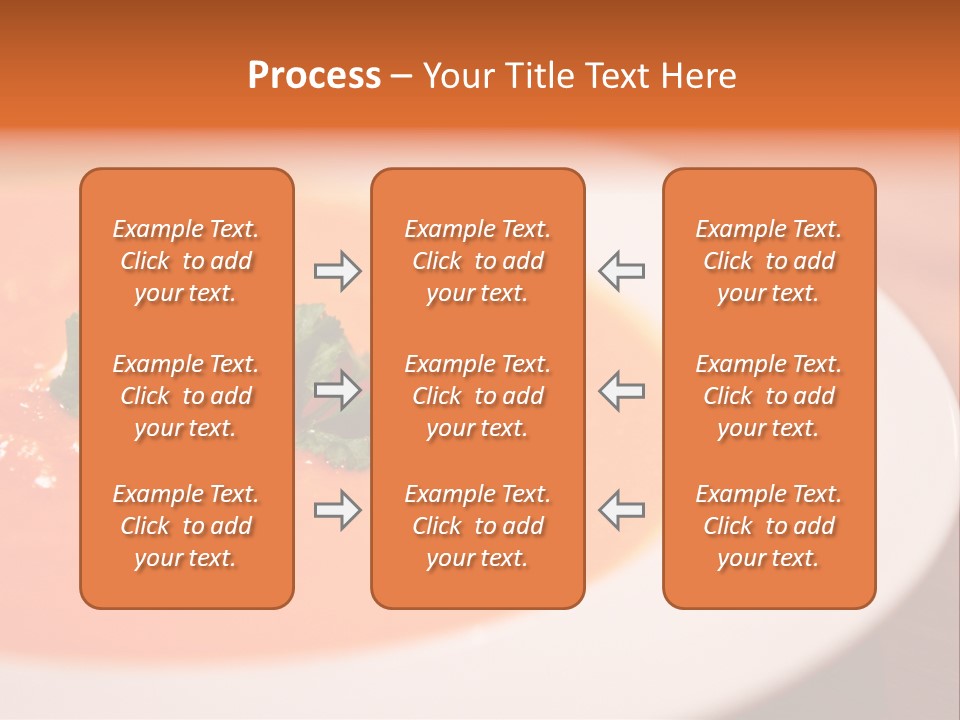 Process – Your Title Text Here

Example Text. Click to add your text.

Example Text. Click to add your text.

Example Text. Click to add your text.

Example Text. Click to add your text.

Example Text. Click to add your text.

Example Text. Click to add your text.

Example Text. Click to add your text.

Example Text. Click to add your text.

Example Text. Click to add your text.